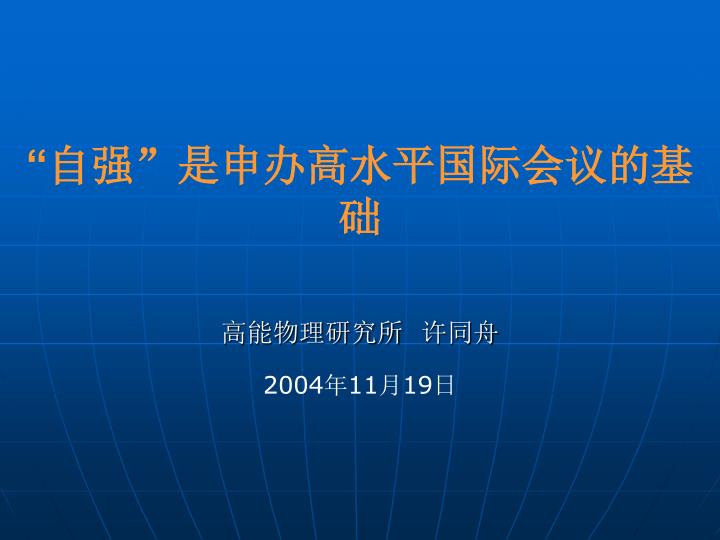 “自强”是申办高水平国际会议的基础

高能物理研究所 许同舟

2004年11月19日